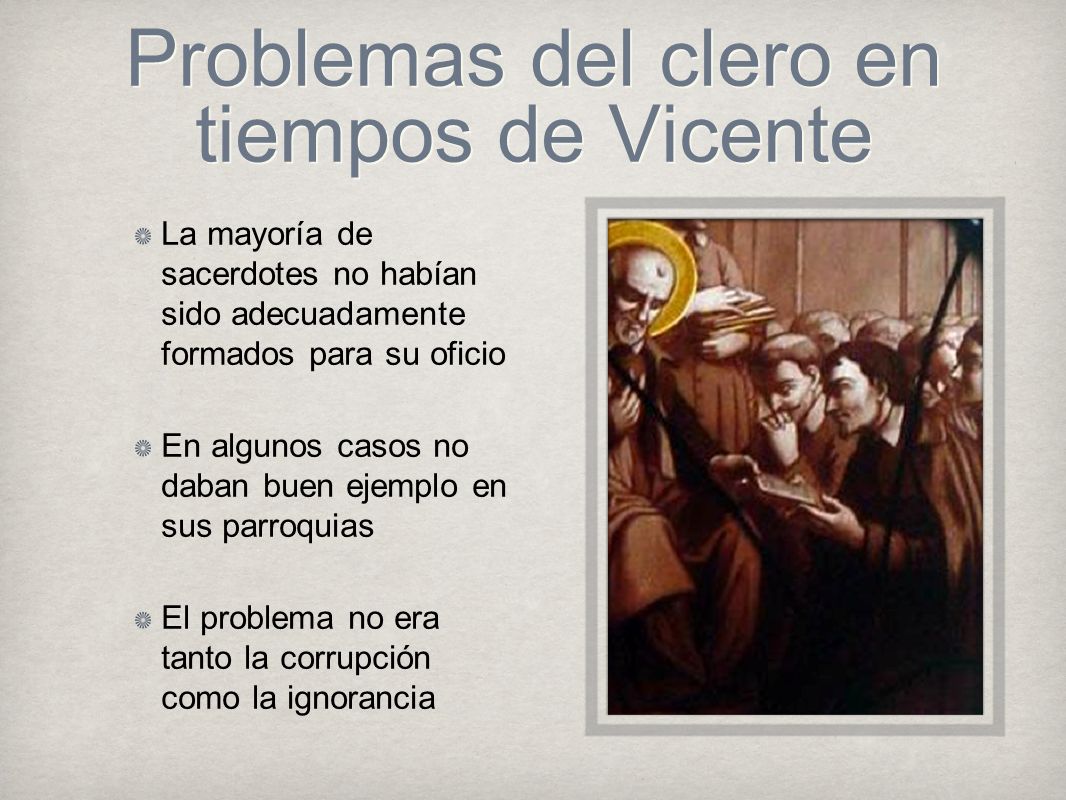 Problemas del clero en tiempos de Vicente

La mayoría de sacerdotes no habían sido adecuadamente formados para su oficio

En algunos casos no daban buen ejemplo en sus parroquias

El problema no era tanto la corrupción como la ignorancia